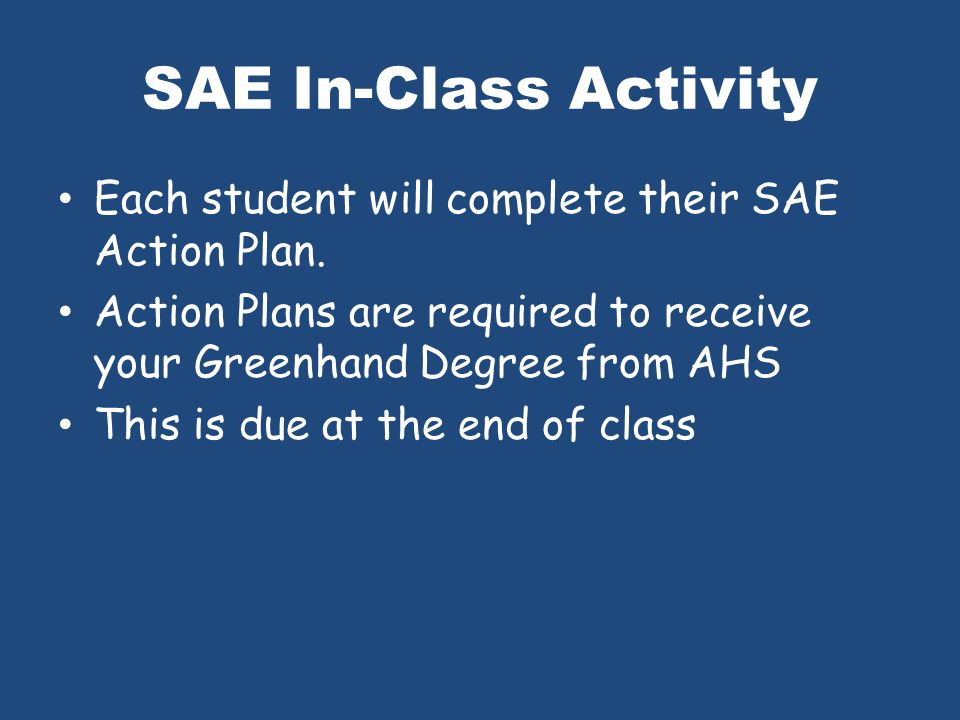 SAE In-Class Activity

• Each student will complete their SAE Action Plan.
• Action Plans are required to receive your Greenhand Degree from AHS
• This is due at the end of class